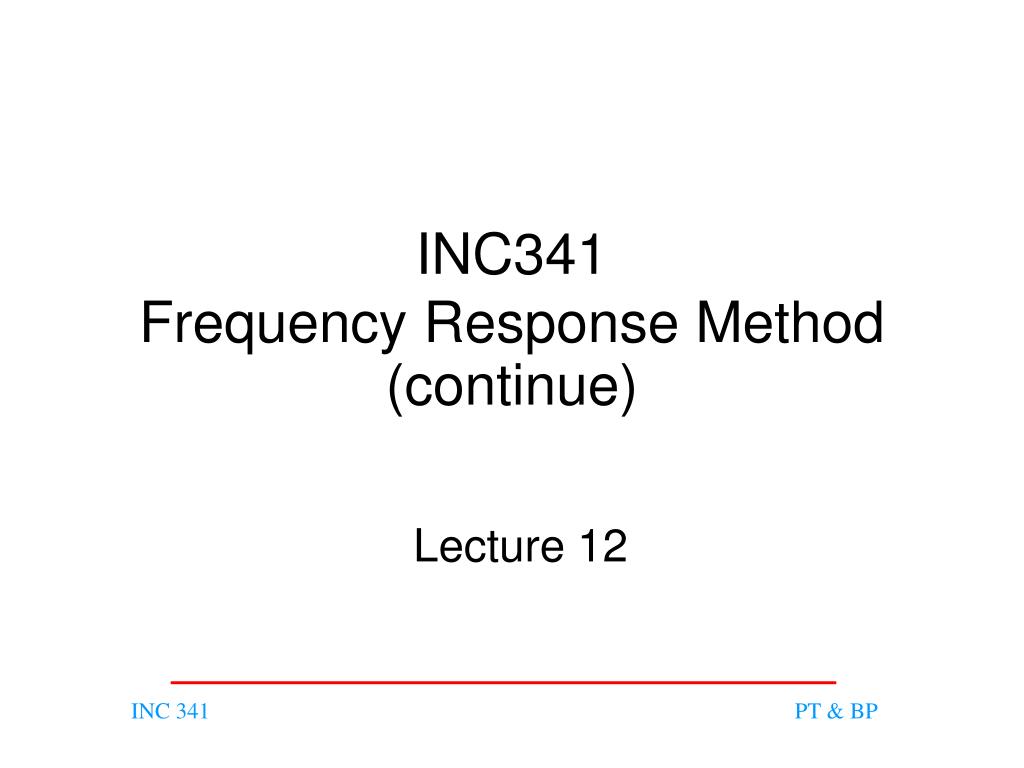 INC341
Frequency Response Method
(continue)

Lecture 12

INC 341

PT & BP